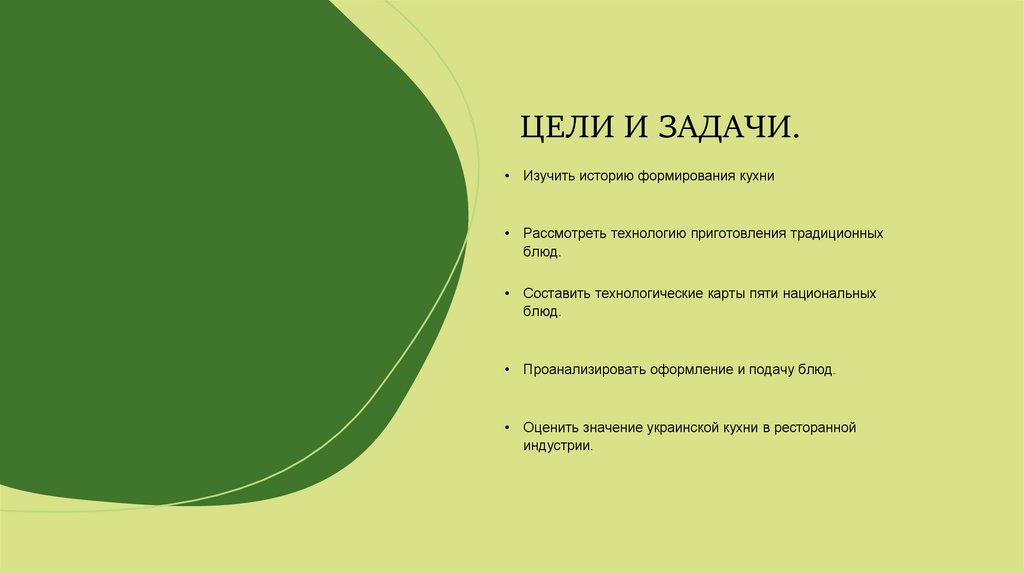 ЦЕЛИ И ЗАДАЧИ.

• Изучить историю формирования кухни

• Рассмотреть технологию приготовления традиционных блюд.

• Составить технологические карты пяти национальных блюд.

• Проанализировать оформление и подачу блюд.

• Оценить значение украинской кухни в ресторанной индустрии.